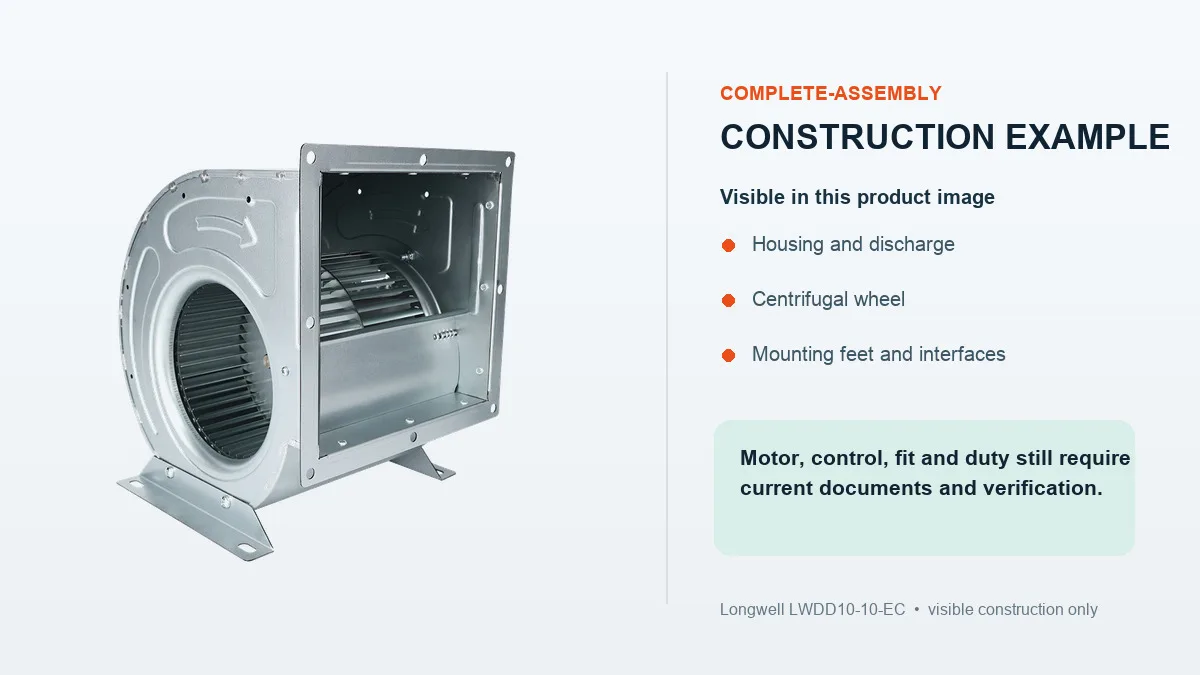 COMPLETE-ASSEMBLY
CONSTRUCTION EXAMPLE

Visible in this product image

Housing and discharge

Centrifugal wheel

Mounting feet and interfaces

Motor, control, fit and duty still require current documents and verification.

Longwell LWDD10-10-EC • visible construction only